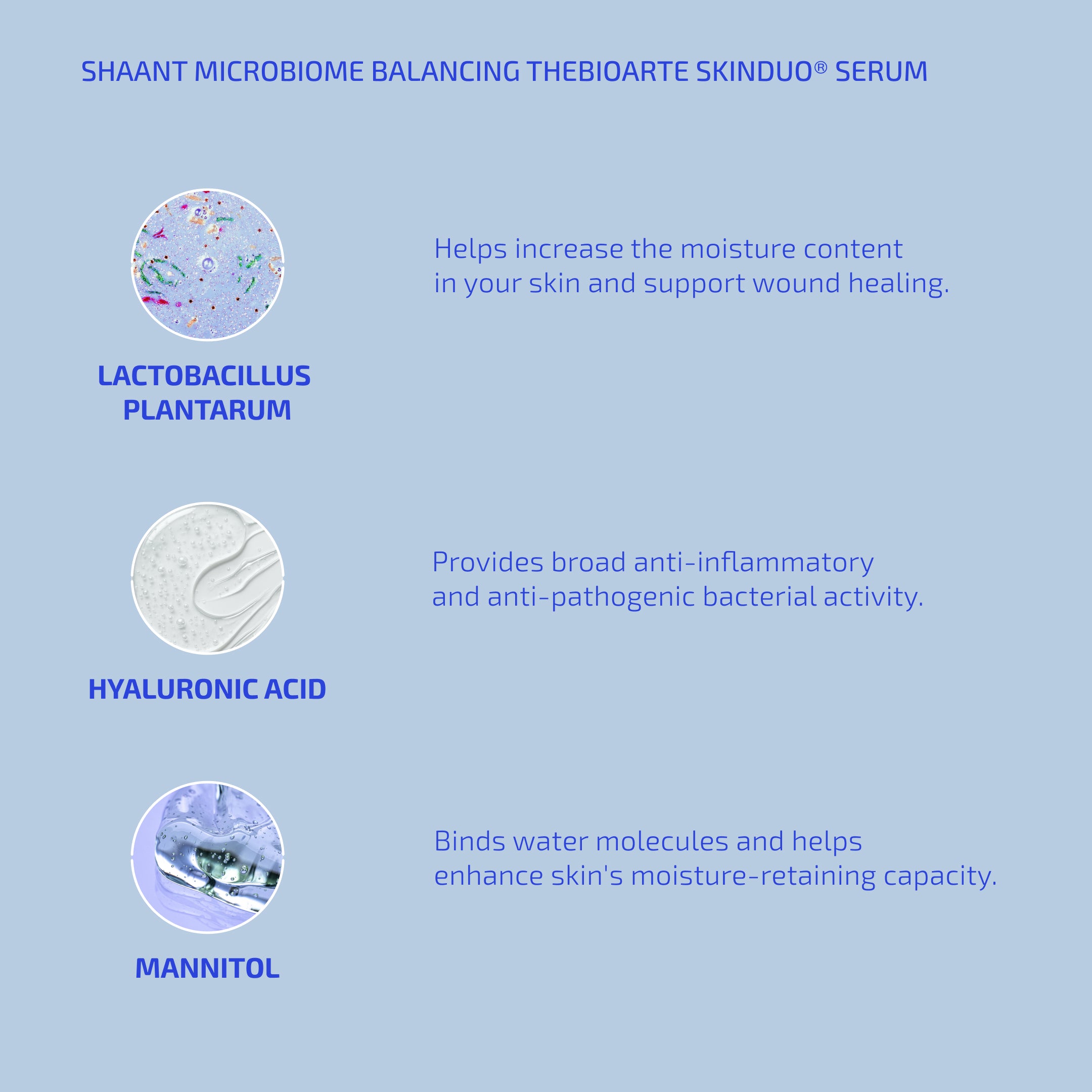 SHAANT MICROBIOME BALANCING THEBIOARTE SKINDUO® SERUM

LACTOBACILLUS PLANTARUM

Helps increase the moisture content in your skin and support wound healing.

HYALURONIC ACID

Provides broad anti-inflammatory and anti-pathogenic bacterial activity.

MANNITOL

Binds water molecules and helps enhance skin's moisture-retaining capacity.